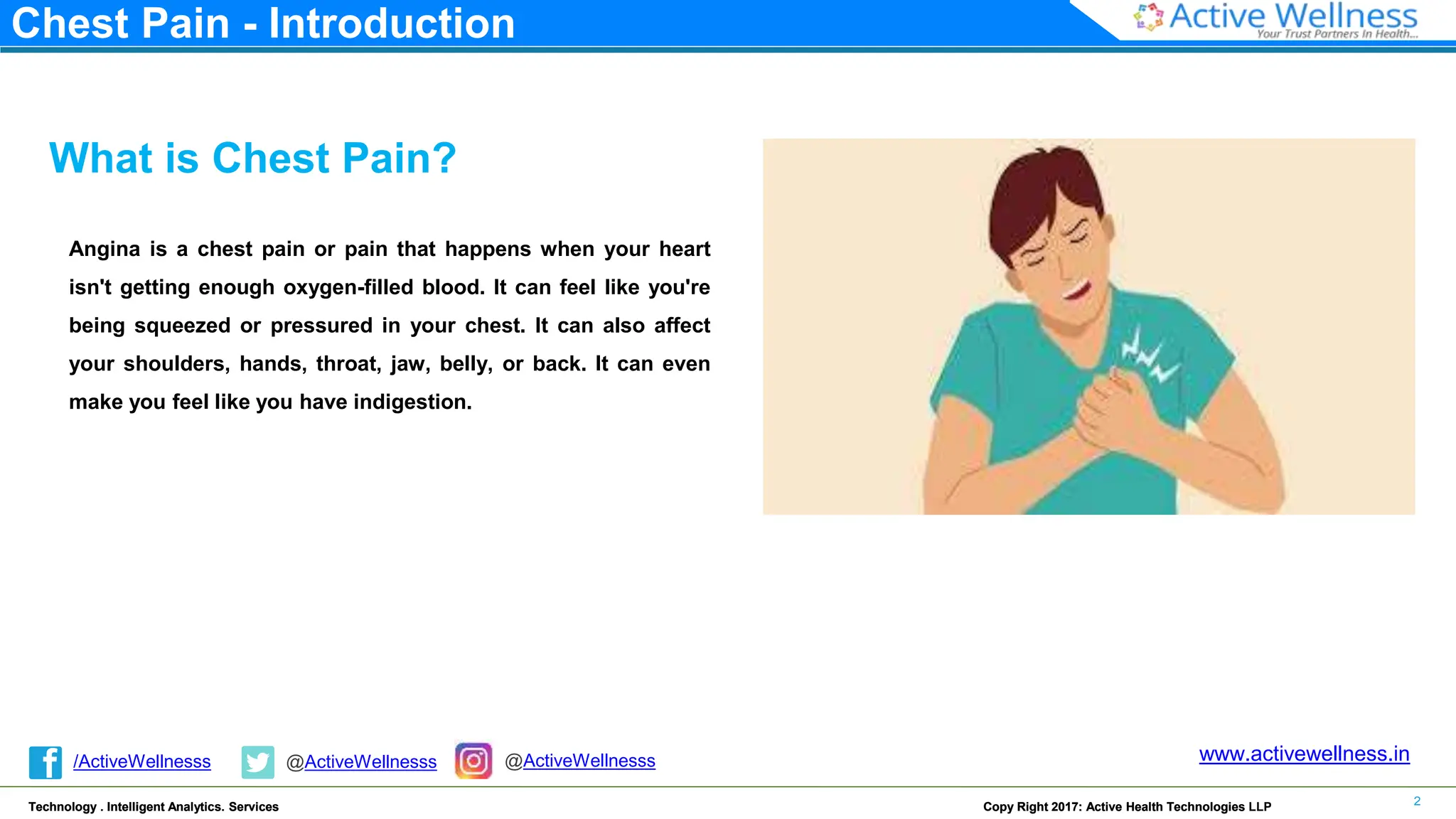 Chest Pain - Introduction

Active Wellness
Your Trust Partners In Health...

What is Chest Pain?

Angina is a chest pain or pain that happens when your heart isn't getting enough oxygen-filled blood. It can feel like you're being squeezed or pressured in your chest. It can also affect your shoulders, hands, throat, jaw, belly, or back. It can even make you feel like you have indigestion.

/ActiveWellnesss @ActiveWellnesss @ActiveWellnesss www.activewellness.in

Technology . Intelligent Analytics. Services

Copy Right 2017: Active Health Technologies LLP

2